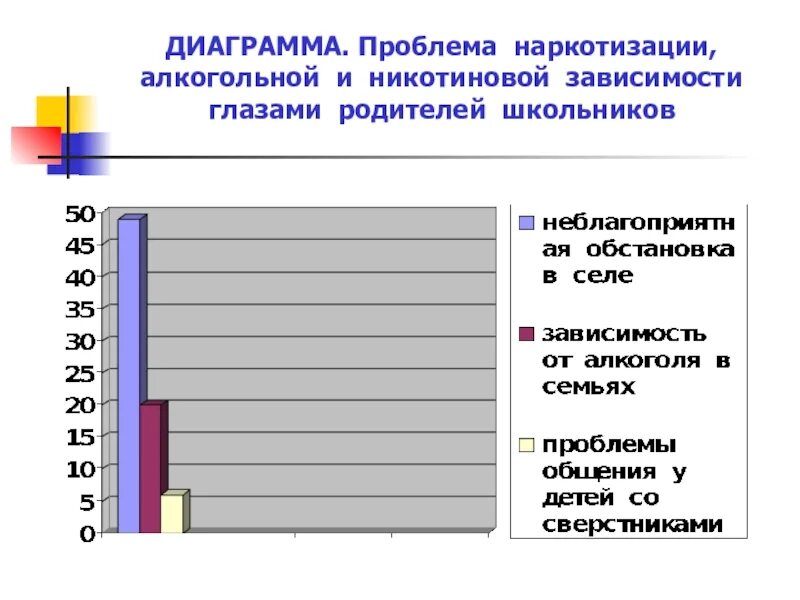 ДИАГРАММА. Проблема наркотизации, алкогольной и никотиновой зависимости глазами родителей школьников

50
45
40
35
30
25
20
15
10
5
0

неблагоприятная обстановка в селе

зависимость от алкоголя в семьях

проблемы общения у детей со сверстниками